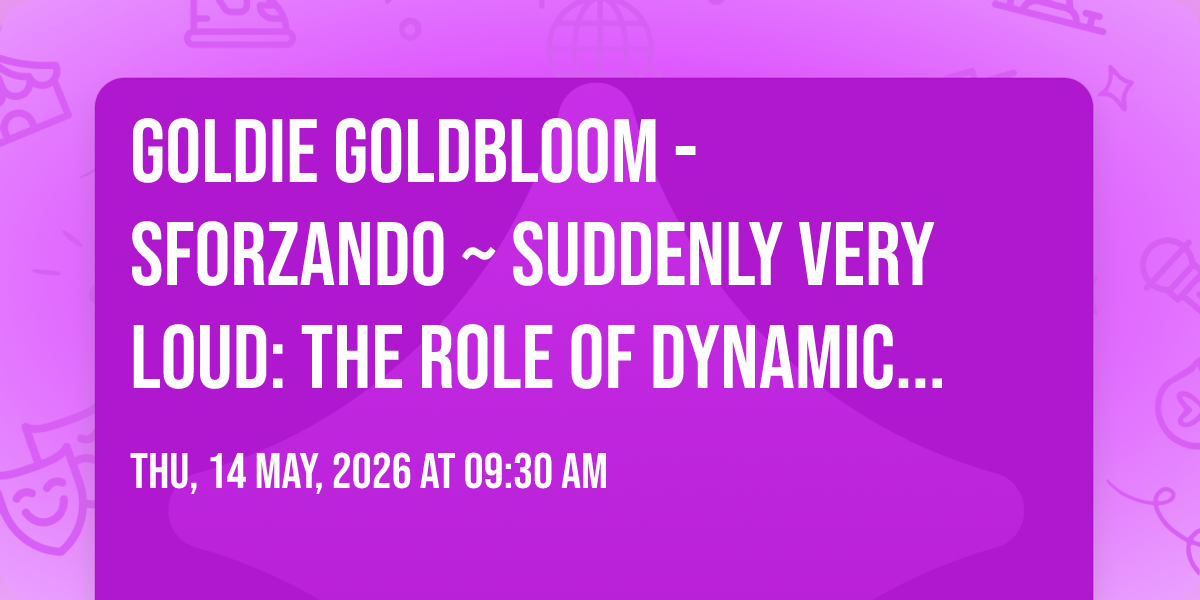 GOLDIE GOLDBLOOM - SFORZANDO ~ SUDDENLY VERY LOUD: THE ROLE OF DYNAMIC...

THU, 14 MAY, 2026 AT 09:30 AM